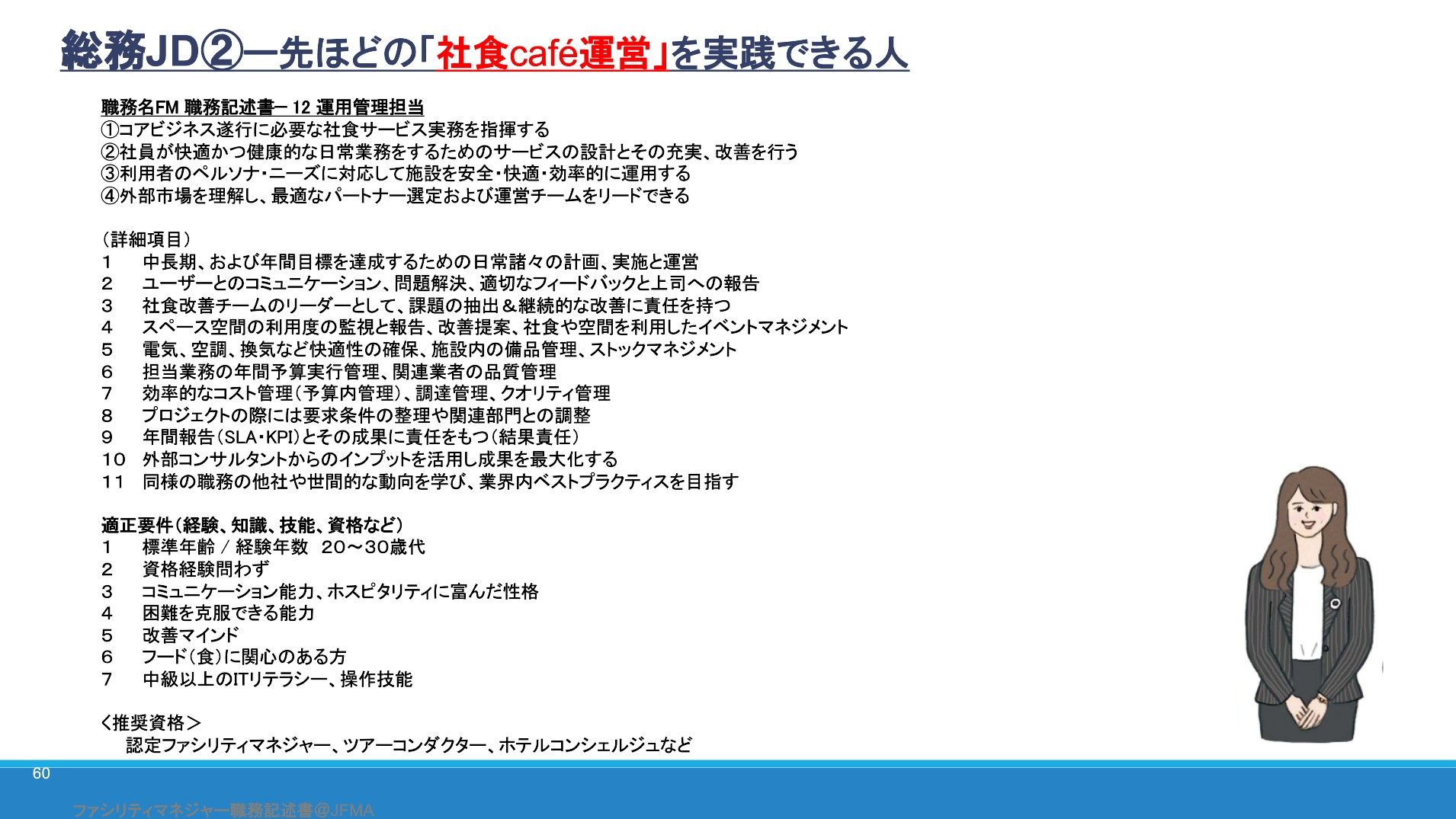 総務JD②ー先ほどの「社食café運営」を実践できる人

職務名FM 職務記述書ー 12 運用管理担当
①コアビジネス遂行に必要な社食サービス実務を指揮する
②社員が快適かつ健康的な日常業務をするためのサービスの設計とその充実、改善を行う
③利用者のペルソナ・ニーズに対応して施設を安全・快適・効率的に運用する
④外部市場を理解し、最適なパートナー選定および運営チームをリードできる

（詳細項目）
１　中長期、および年間目標を達成するための日常諸々の計画、実施と運営
２　ユーザーとのコミュニケーション、問題解決、適切なフィードバックと上司への報告
３　社食改善チームのリーダーとして、課題の抽出＆継続的な改善に責任を持つ
４　スペース空間の利用度の監視と報告、改善提案、社食や空間を利用したイベントマネジメント
５　電気、空調、換気など快適性の確保、施設内の備品管理、ストックマネジメント
６　担当業務の年間予算実行管理、関連業者の品質管理
７　効率的なコスト管理（予算内管理）、調達管理、クオリティ管理
８　プロジェクトの際には要求条件の整理や関連部門との調整
９　年間報告（SLA・KPI）とその成果に責任をもつ（結果責任）
１０　外部コンサルタントからのインプットを活用し成果を最大化する
１１　同様の職務の他社や世間的な動向を学び、業界内ベストプラクティスを目指す

適正要件（経験、知識、技能、資格など）
１　標準年齢 / 経験年数　２０～３０歳代
２　資格経験問わず
３　コミュニケーション能力、ホスピタリティに富んだ性格
４　困難を克服できる能力
５　改善マインド
６　フード（食）に関心のある方
７　中級以上のITリテラシー、操作技能

＜推奨資格＞
認定ファシリティマネジャー、ツアーコンダクター、ホテルコンシェルジュなど

60

ファシリティマネジャー職務記述書@JFMA